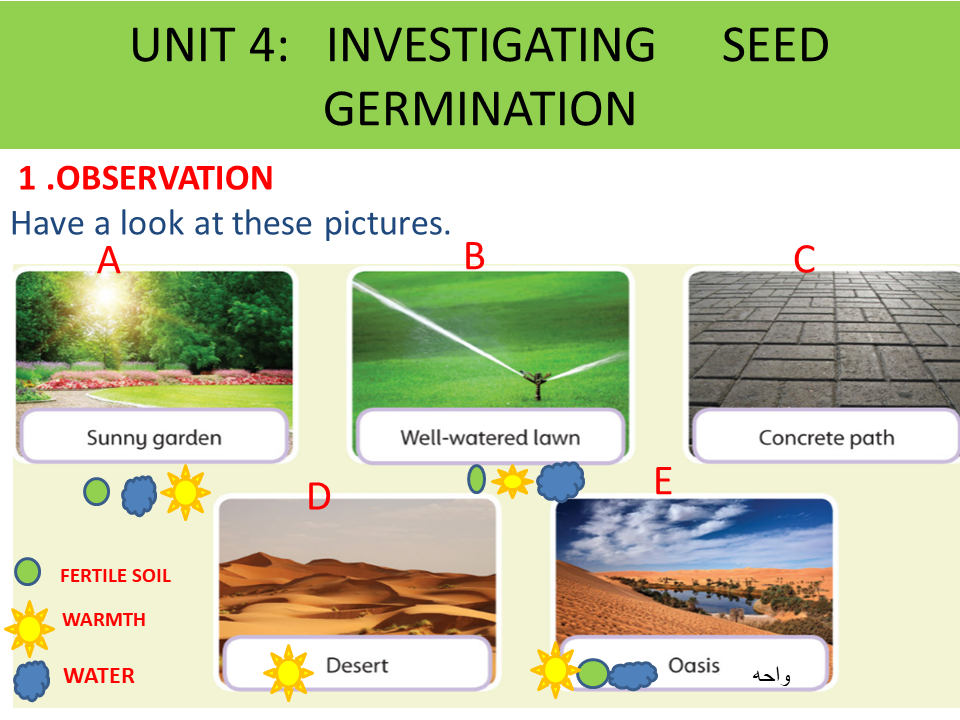 UNIT 4: INVESTIGATING SEED GERMINATION

1 .OBSERVATION

Have a look at these pictures.

A

Sunny garden

B

Well-watered lawn

C

Concrete path

D

Desert

E

Oasis واحه

FERTILE SOIL

WARMTH

WATER